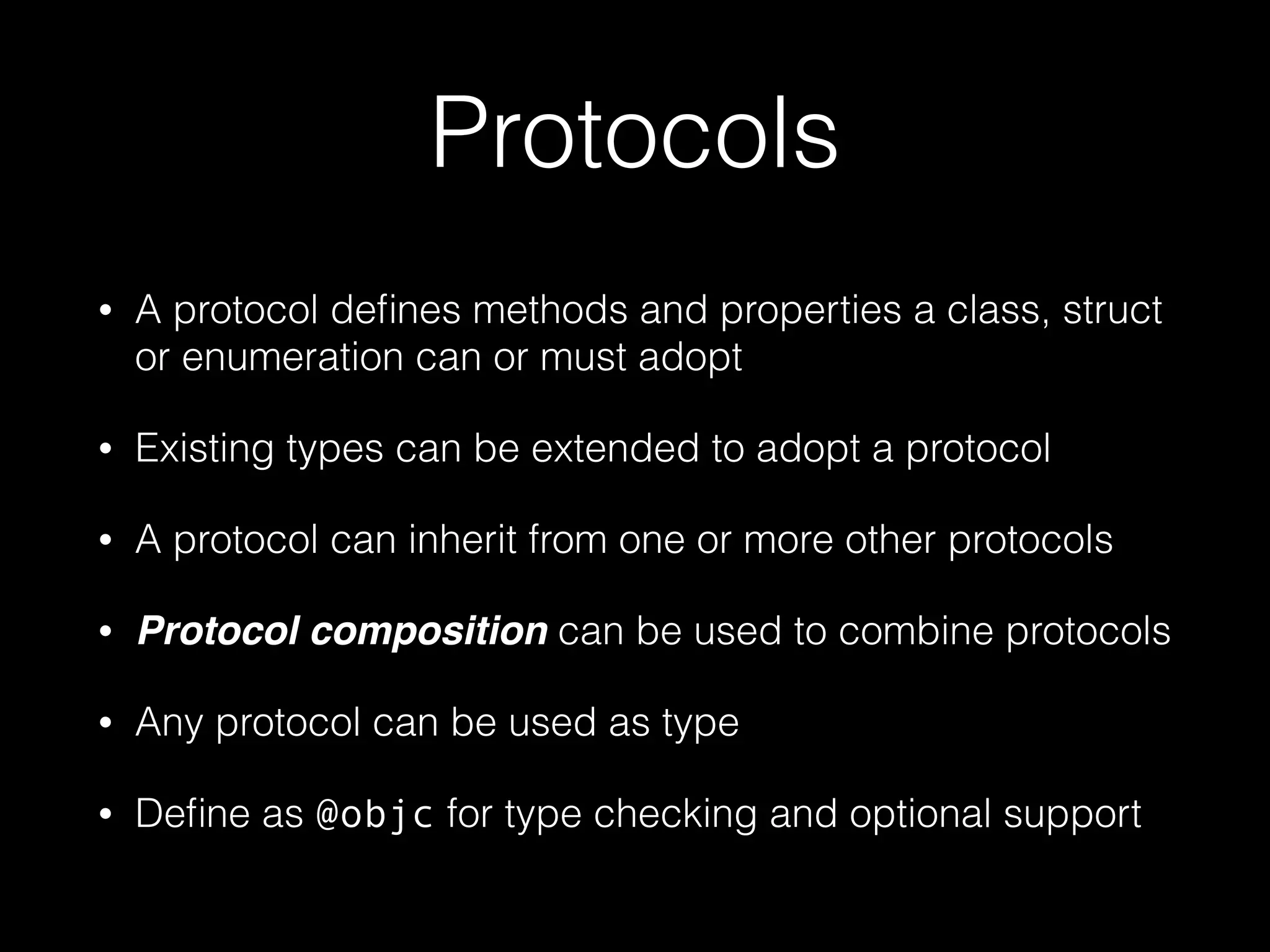 Protocols

• A protocol defines methods and properties a class, struct or enumeration can or must adopt

• Existing types can be extended to adopt a protocol

• A protocol can inherit from one or more other protocols

• Protocol composition can be used to combine protocols

• Any protocol can be used as type

• Define as @objc for type checking and optional support